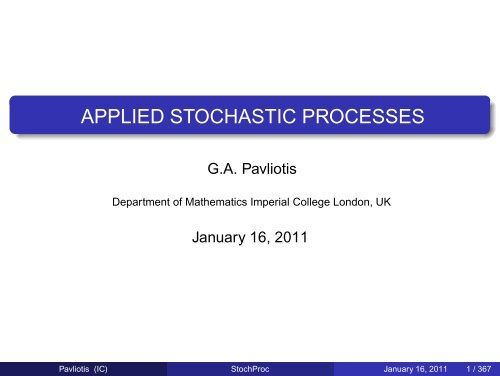 APPLIED STOCHASTIC PROCESSES

G.A. Pavliotis

Department of Mathematics Imperial College London, UK

January 16, 2011

Pavliotis (IC) StochProc January 16, 2011 1 / 367